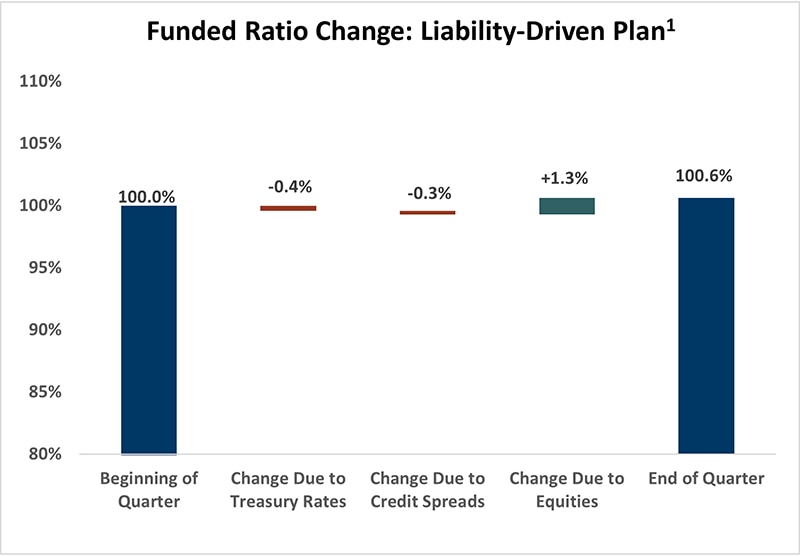 Funded Ratio Change: Liability-Driven Plan$^1$

110%
105%
100%
95%
90%
85%
80%

100.0%
-0.4%
-0.3%
+1.3%
100.6%

Beginning of Quarter
Change Due to Treasury Rates
Change Due to Credit Spreads
Change Due to Equities
End of Quarter